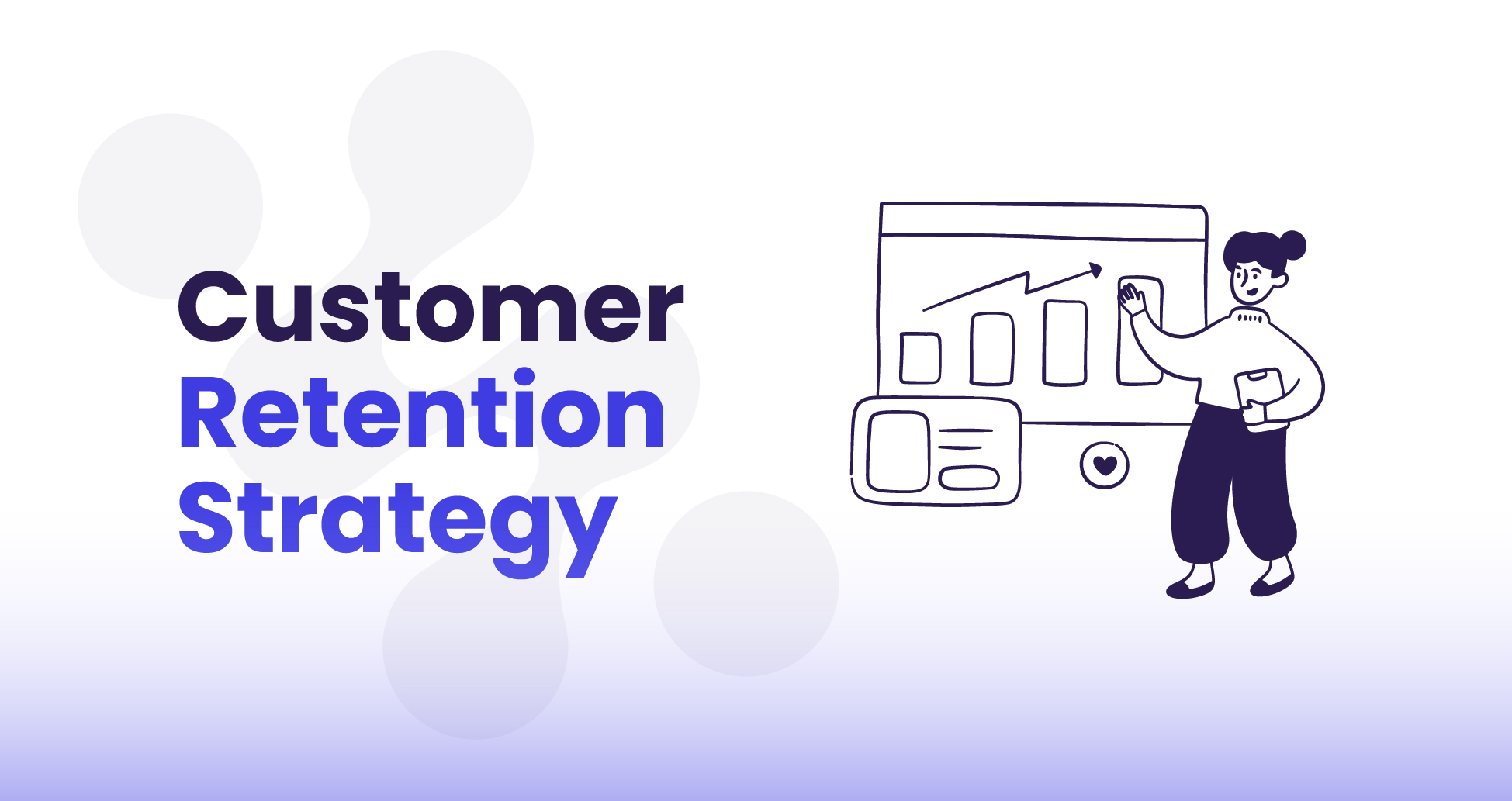 Customer
Retention
Strategy